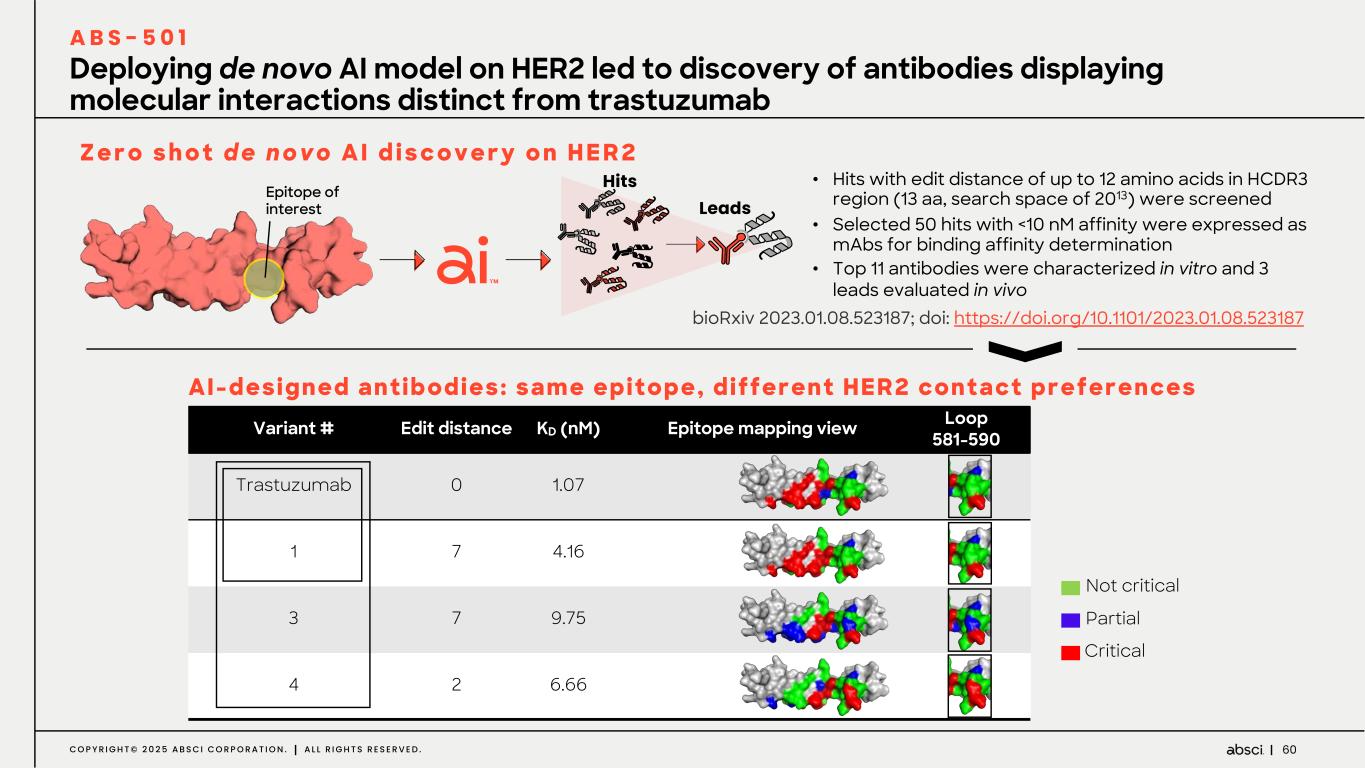 ABS-501

Deploying de novo AI model on HER2 led to discovery of antibodies displaying molecular interactions distinct from trastuzumab

Zero shot de novo AI discovery on HER2

Epitope of interest

ai™

Hits

Leads

• Hits with edit distance of up to 12 amino acids in HCDR3 region (13 aa, search space of $20^{13}$) were screened
• Selected 50 hits with <10 nM affinity were expressed as mAbs for binding affinity determination
• Top 11 antibodies were characterized in vitro and 3 leads evaluated in vivo

bioRxiv 2023.01.08.523187; doi: https://doi.org/10.1101/2023.01.08.523187

AI-designed antibodies: same epitope, different HER2 contact preferences

| Variant # | Edit distance | $K_D$ (nM) | Epitope mapping view | Loop 581-590 |
|---|---|---|---|---|
| Trastuzumab | 0 | 1.07 | | |
| 1 | 7 | 4.16 | | |
| 3 | 7 | 9.75 | | |
| 4 | 2 | 6.66 | | |

Not critical
Partial
Critical

COPYRIGHT© 2025 ABSCI CORPORATION. | ALL RIGHTS RESERVED.

absci | 60